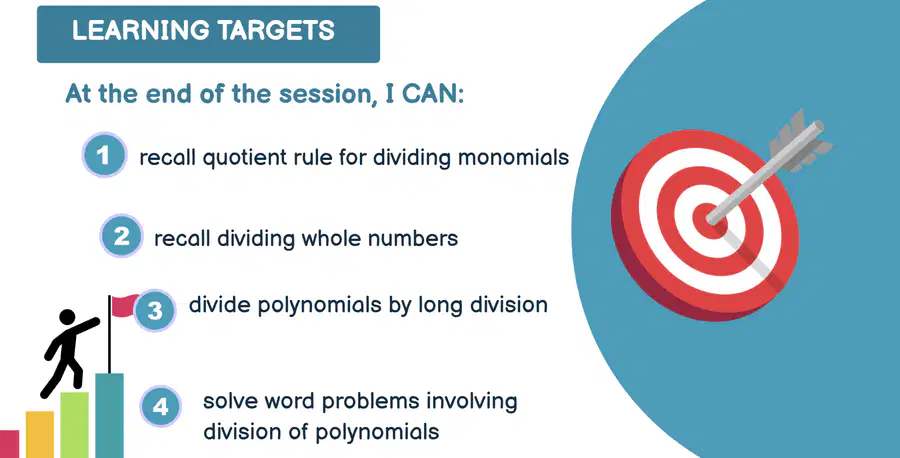 LEARNING TARGETS

At the end of the session, I CAN:

1 recall quotient rule for dividing monomials

2 recall dividing whole numbers

3 divide polynomials by long division

4 solve word problems involving division of polynomials